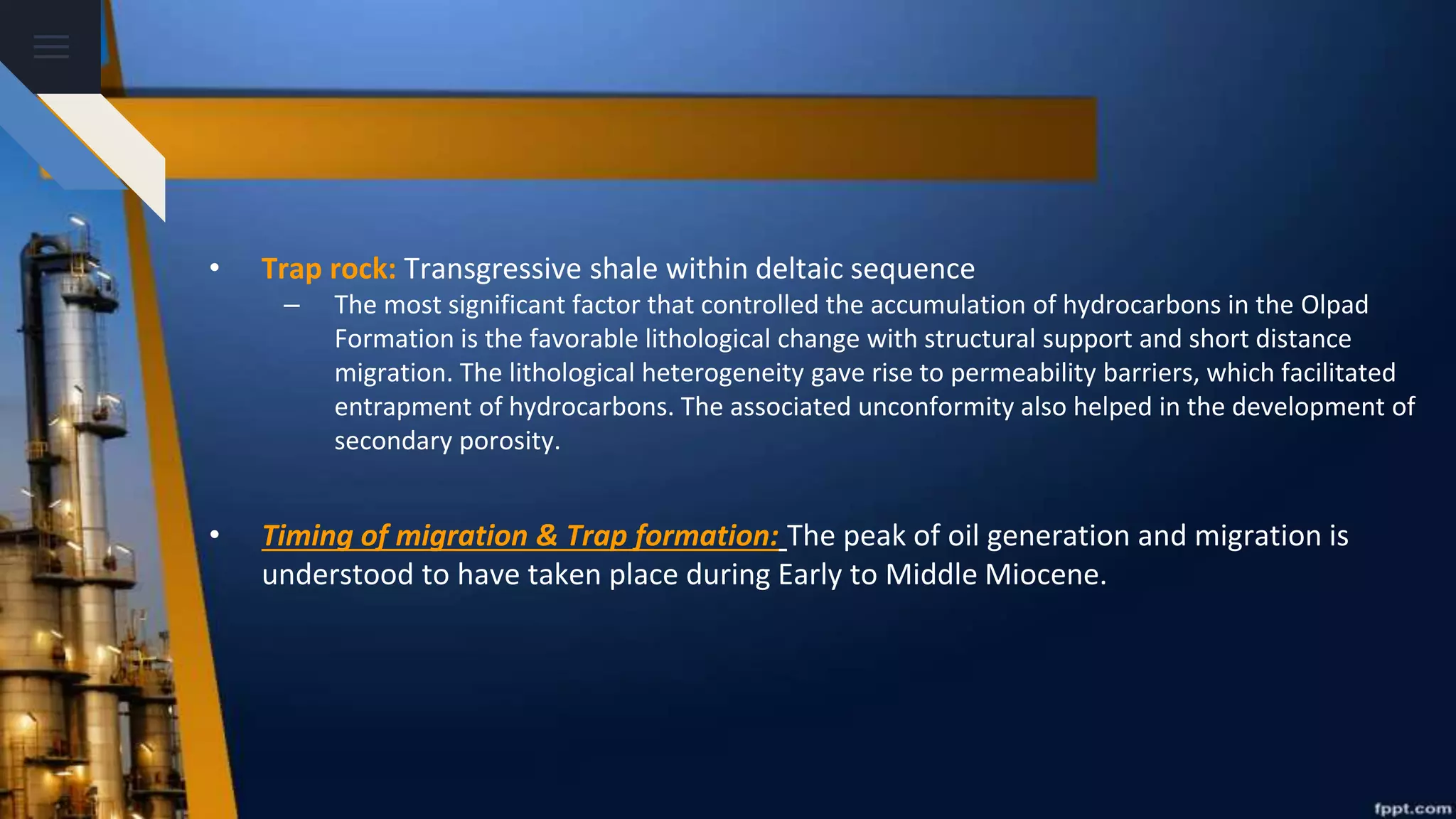 • Trap rock: Transgressive shale within deltaic sequence

– The most significant factor that controlled the accumulation of hydrocarbons in the Olpad Formation is the favorable lithological change with structural support and short distance migration. The lithological heterogeneity gave rise to permeability barriers, which facilitated entrapment of hydrocarbons. The associated unconformity also helped in the development of secondary porosity.

• Timing of migration & Trap formation: The peak of oil generation and migration is understood to have taken place during Early to Middle Miocene.

fppt.com